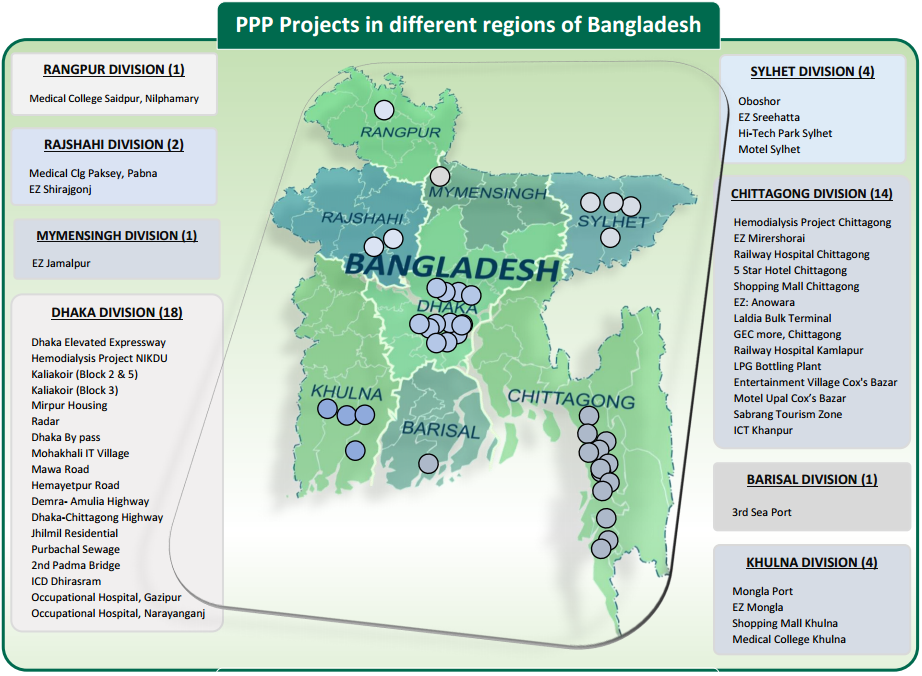 PPP Projects in different regions of Bangladesh

RANGPUR DIVISION (1)

Medical College Saidpur, Nilphamary

RAJSHAHI DIVISION (2)

Medical Clg Paksey, Pabna
EZ Shirajgonj

MYMENSINGH DIVISION (1)

EZ Jamalpur

DHAKA DIVISION (18)

Dhaka Elevated Expressway
Hemodialysis Project NIKDU
Kaliakoir (Block 2 & 5)
Kaliakoir (Block 3)
Mirpur Housing
Radar
Dhaka By pass
Mohakhali IT Village
Mawa Road
Hemayetpur Road
Demra- Amulia Highway
Dhaka-Chittagong Highway
Jhilmil Residential
Purbachal Sewage
2nd Padma Bridge
ICD Dhirasram
Occupational Hospital, Gazipur
Occupational Hospital, Narayanganj

RANGPUR
MYMENSINGH
RAJSHAHI
SYLHET
BANGLADESH
DHAKA
KHULNA
BARISAL
CHITTAGONG

SYLHET DIVISION (4)

Oboshor
EZ Sreehatta
Hi-Tech Park Sylhet
Motel Sylhet

CHITTAGONG DIVISION (14)

Hemodialysis Project Chittagong
EZ Mirershorai
Railway Hospital Chittagong
5 Star Hotel Chittagong
Shopping Mall Chittagong
EZ: Anowara
Laldia Bulk Terminal
GEC more, Chittagong
Railway Hospital Kamlapur
LPG Bottling Plant
Entertainment Village Cox's Bazar
Motel Upal Cox's Bazar
Sabrang Tourism Zone
ICT Khanpur

BARISAL DIVISION (1)

3rd Sea Port

KHULNA DIVISION (4)

Mongla Port
EZ Mongla
Shopping Mall Khulna
Medical College Khulna